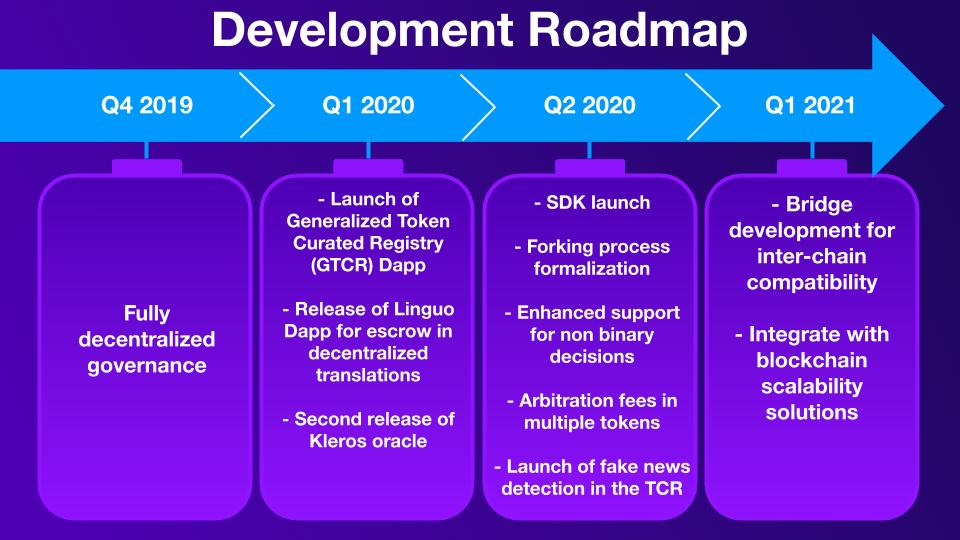 Development Roadmap

Q4 2019

Q1 2020

Q2 2020

Q1 2021

Fully decentralized governance

- Launch of Generalized Token Curated Registry (GTCR) Dapp

- Release of Linguo Dapp for escrow in decentralized translations

- Second release of Kleros oracle

- SDK launch

- Forking process formalization

- Enhanced support for non binary decisions

- Arbitration fees in multiple tokens

- Launch of fake news detection in the TCR

- Bridge development for inter-chain compatibility

- Integrate with blockchain scalability solutions